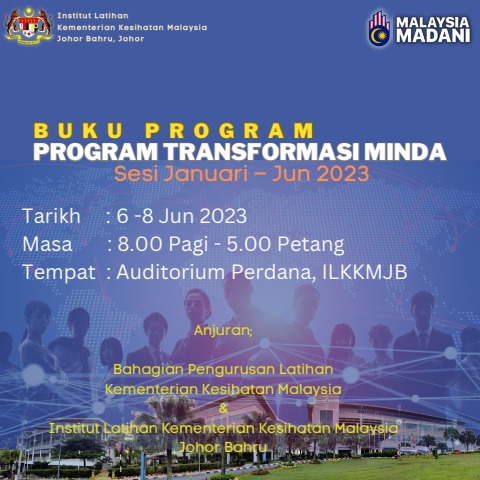 Institut Latihan
Kementerian Kesihatan Malaysia
Johor Bahru, Johor

MALAYSIA MADANI

BUKU PROGRAM
PROGRAM TRANSFORMASI MINDA
Sesi Januari – Jun 2023

Tarikh : 6 -8 Jun 2023
Masa : 8.00 Pagi - 5.00 Petang
Tempat : Auditorium Perdana, ILKKMJB

Anjuran;

Bahagian Pengurusan Latihan
Kementerian Kesihatan Malaysia
&
Institut Latihan Kementerian Kesihatan Malaysia
Johor Bahru